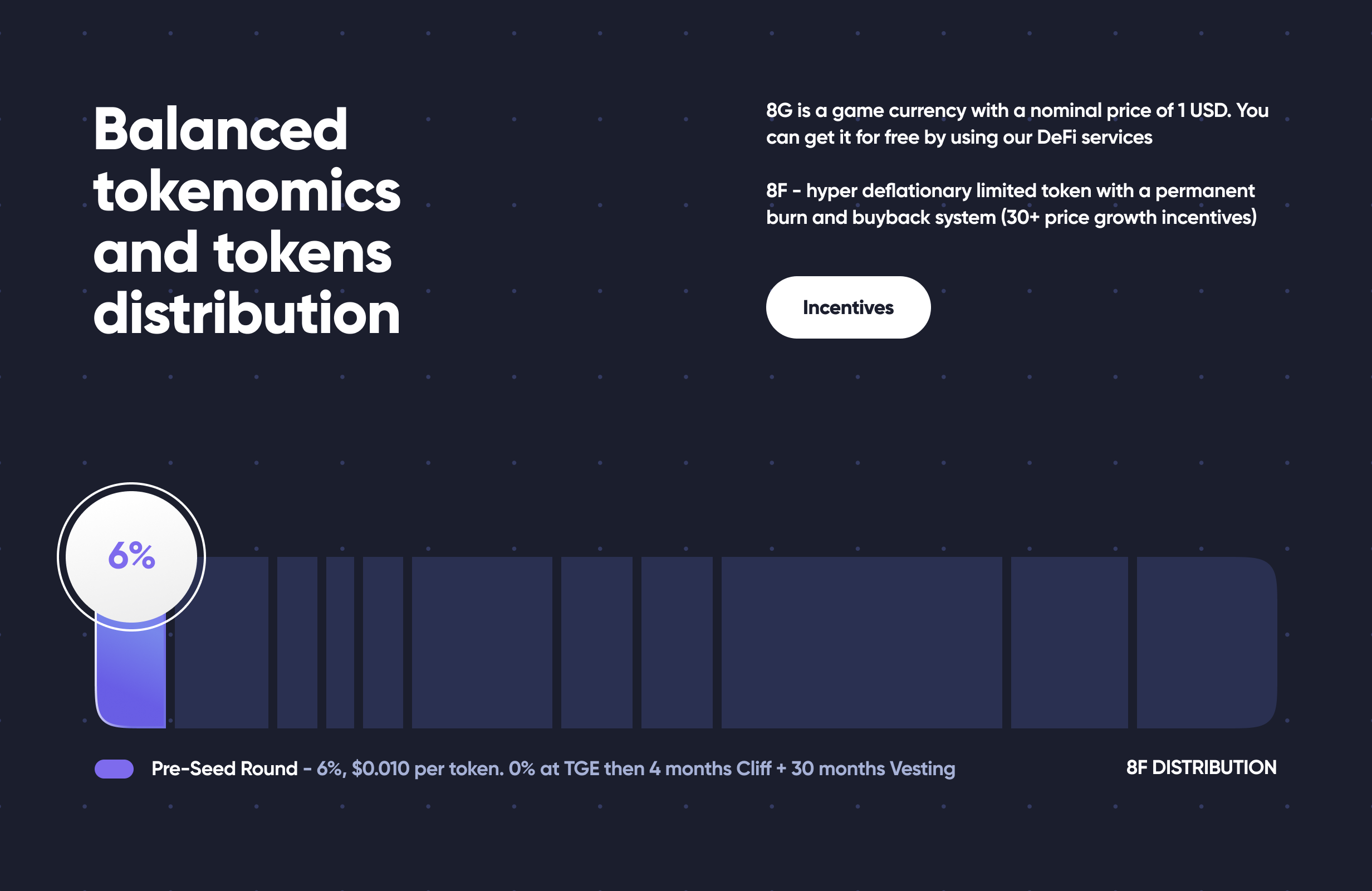 Balanced tokenomics and tokens distribution

8G is a game currency with a nominal price of 1 USD. You can get it for free by using our DeFi services

8F - hyper deflationary limited token with a permanent burn and buyback system (30+ price growth incentives)

Incentives

6%

Pre-Seed Round - 6%, $0.010 per token. 0% at TGE then 4 months Cliff + 30 months Vesting

8F DISTRIBUTION